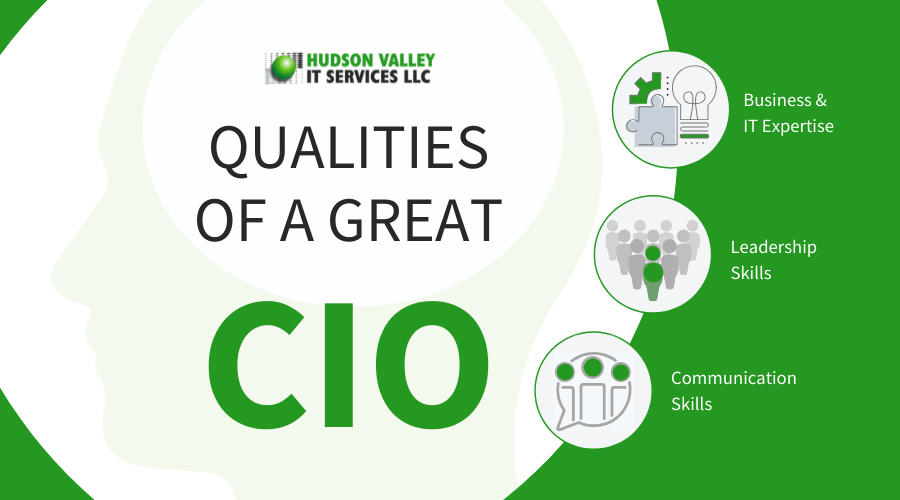 HUDSON VALLEY
IT SERVICES LLC

QUALITIES OF A GREAT

CIO

Business & IT Expertise

Leadership Skills

Communication Skills